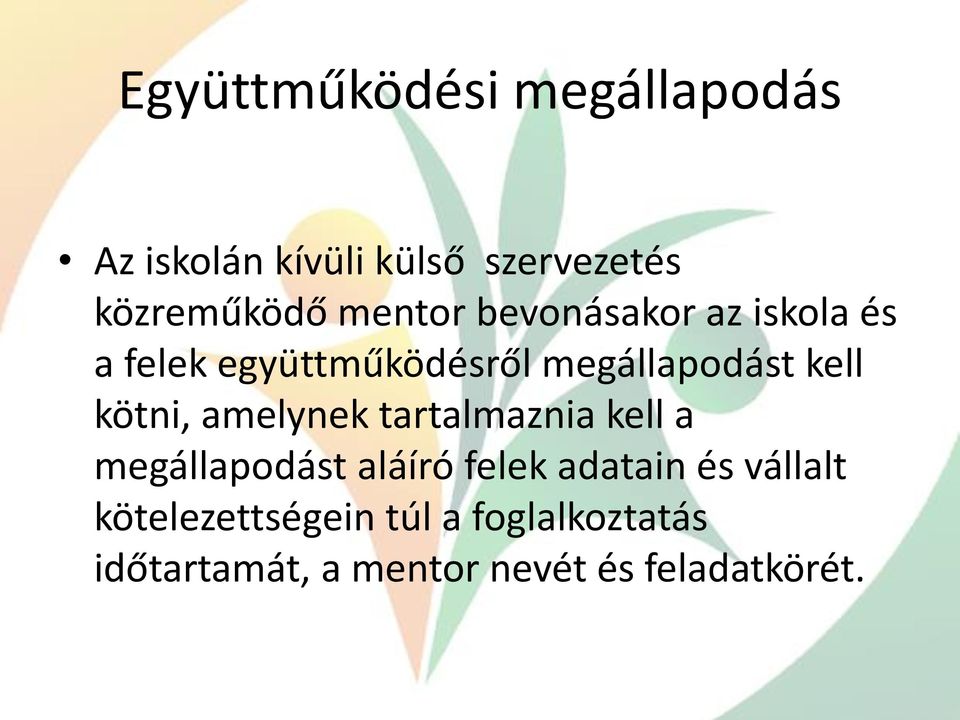 Együttműködési megállapodás

• Az iskolán kívüli külső  szervezetés közreműködő mentor bevonásakor az iskola és a felek együttműködésről megállapodást kell kötni, amelynek tartalmaznia kell a megállapodást aláíró felek adatain és vállalt kötelezettségein túl a foglalkoztatás időtartamát, a mentor nevét és feladatkörét.